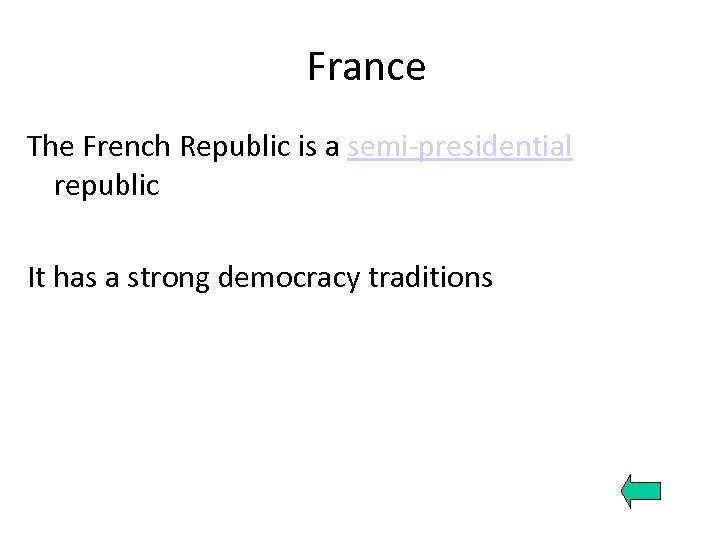 France

The French Republic is a semi-presidential republic

It has a strong democracy traditions